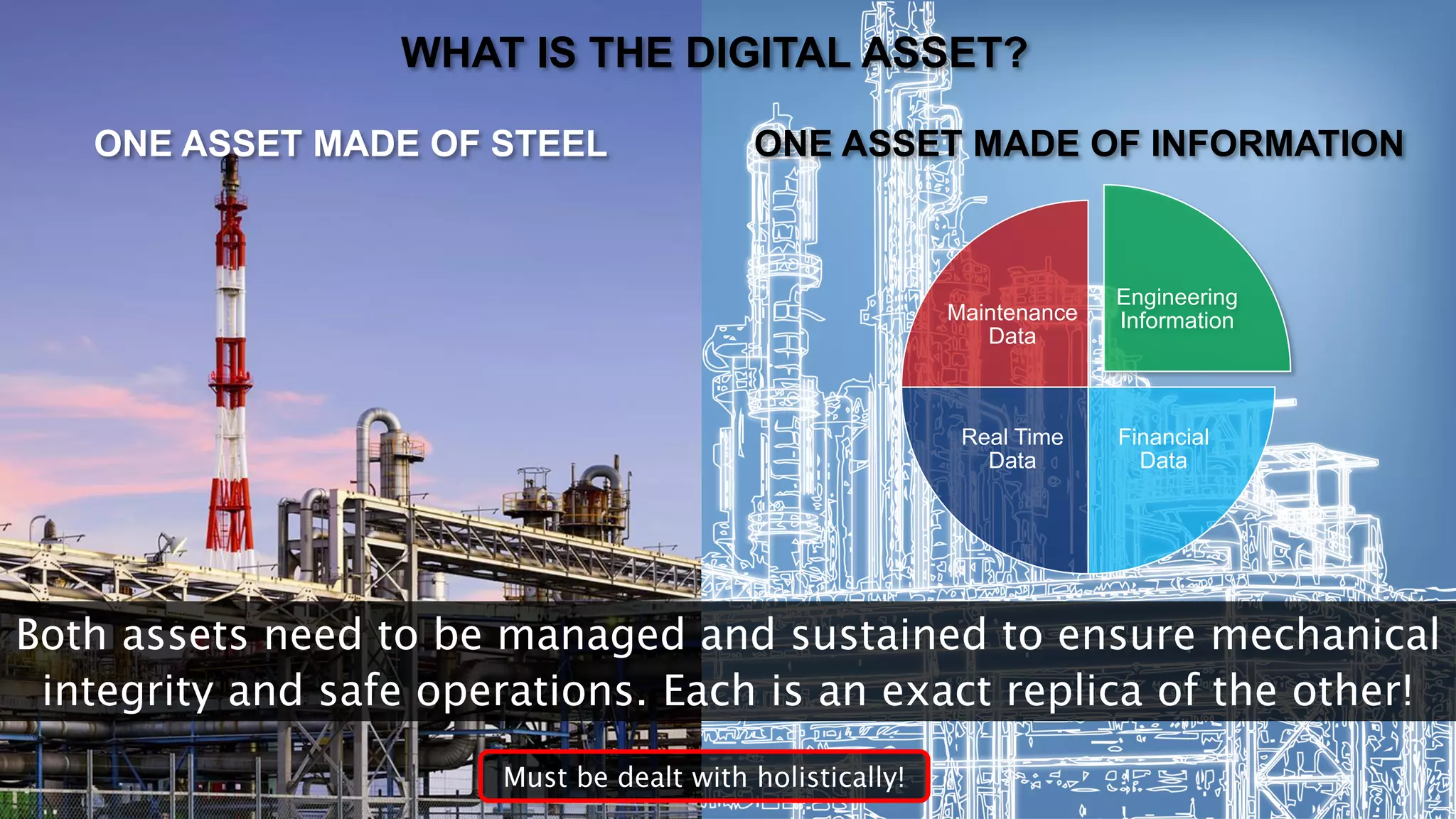 WHAT IS THE DIGITAL ASSET?

ONE ASSET MADE OF STEEL

ONE ASSET MADE OF INFORMATION

Maintenance Data

Engineering Information

Real Time Data

Financial Data

Both assets need to be managed and sustained to ensure mechanical integrity and safe operations. Each is an exact replica of the other!

Must be dealt with holistically!